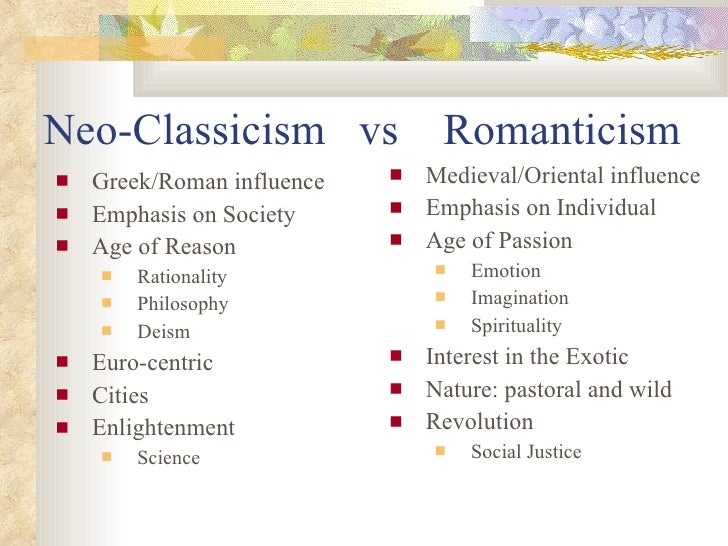 Neo-Classicism vs Romanticism

- Greek/Roman influence
- Emphasis on Society
- Age of Reason
  - Rationality
  - Philosophy
  - Deism
- Euro-centric
- Cities
- Enlightenment
  - Science

- Medieval/Oriental influence
- Emphasis on Individual
- Age of Passion
  - Emotion
  - Imagination
  - Spirituality
- Interest in the Exotic
- Nature: pastoral and wild
- Revolution
  - Social Justice